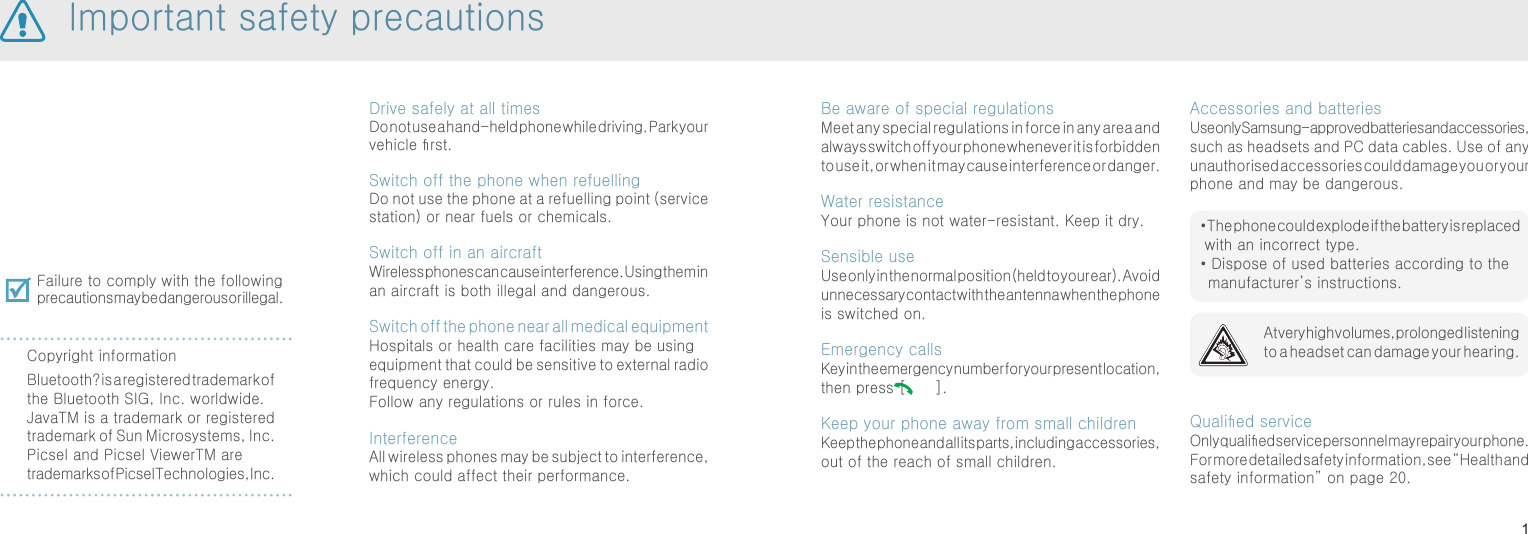 Important safety precautions

Failure to comply with the following precautions may be dangerous or illegal.

Copyright information

Bluetooth? is a registered trademark of the Bluetooth SIG, Inc. worldwide. JavaTM is a trademark or registered trademark of Sun Microsystems, Inc. Picsel and Picsel ViewerTM are trademarks of Picsel Technologies, Inc.

Drive safely at all times
Do not use a hand-held phone while driving. Park your vehicle first.

Switch off the phone when refuelling
Do not use the phone at a refuelling point (service station) or near fuels or chemicals.

Switch off in an aircraft
Wireless phones can cause interference. Using them in an aircraft is both illegal and dangerous.

Switch off the phone near all medical equipment
Hospitals or health care facilities may be using equipment that could be sensitive to external radio frequency energy.
Follow any regulations or rules in force.

Interference
All wireless phones may be subject to interference, which could affect their performance.

Be aware of special regulations
Meet any special regulations in force in any area and always switch off your phone whenever it is forbidden to use it, or when it may cause interference or danger.

Water resistance
Your phone is not water-resistant. Keep it dry.

Sensible use
Use only in the normal position (held to your ear). Avoid unnecessary contact with the antenna when the phone is switched on.

Emergency calls
Key in the emergency number for your present location, then press [ ].

Keep your phone away from small children
Keep the phone and all its parts, including accessories, out of the reach of small children.

Accessories and batteries
Use only Samsung-approved batteries and accessories, such as headsets and PC data cables. Use of any unauthorised accessories could damage you or your phone and may be dangerous.

• The phone could explode if the battery is replaced with an incorrect type.
• Dispose of used batteries according to the manufacturer's instructions.

At very high volumes, prolonged listening to a headset can damage your hearing.

Qualified service
Only qualified service personnel may repair your phone. For more detailed safety information, see "Health and safety information" on page 20.

1